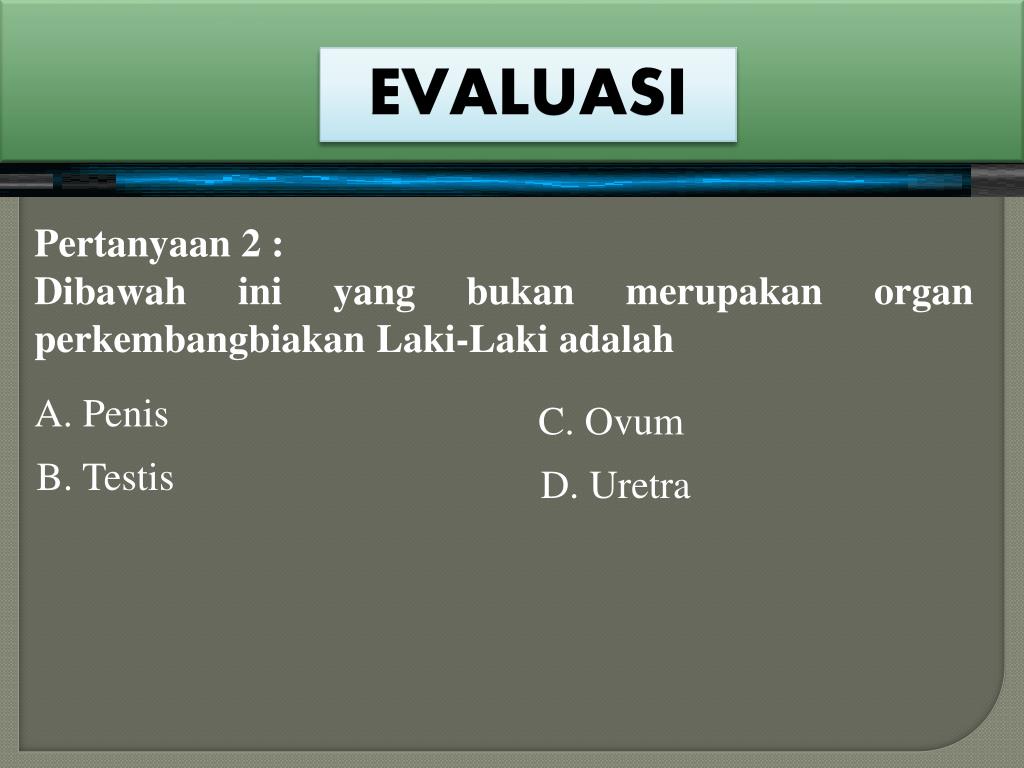 EVALUASI

Pertanyaan 2 :
Dibawah ini yang bukan merupakan organ perkembangbiakan Laki-Laki adalah

A. Penis

B. Testis

C. Ovum

D. Uretra